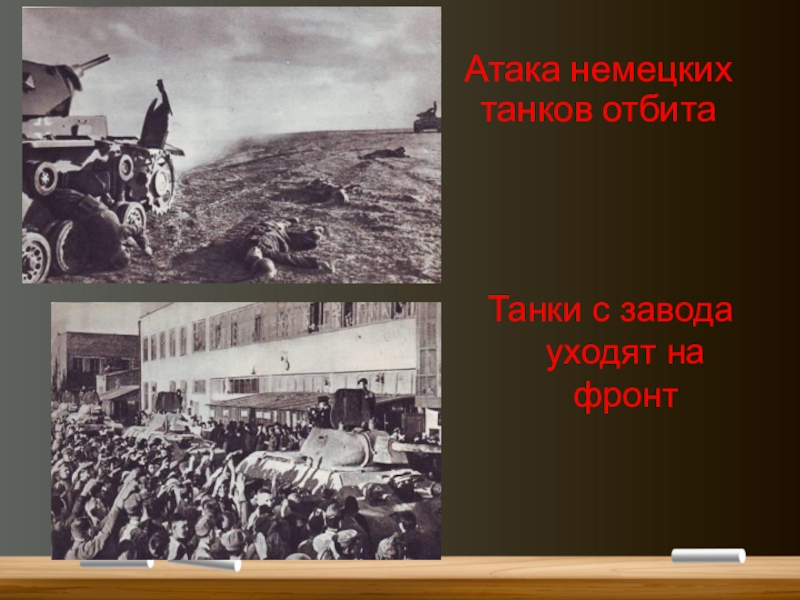 Атака немецких танков отбита

Танки с завода уходят на фронт